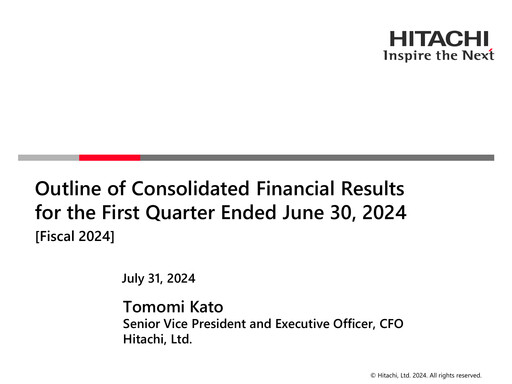 HITACHI
Inspire the Next

Outline of Consolidated Financial Results for the First Quarter Ended June 30, 2024
[Fiscal 2024]

July 31, 2024

Tomomi Kato
Senior Vice President and Executive Officer, CFO
Hitachi, Ltd.

© Hitachi, Ltd. 2024. All rights reserved.